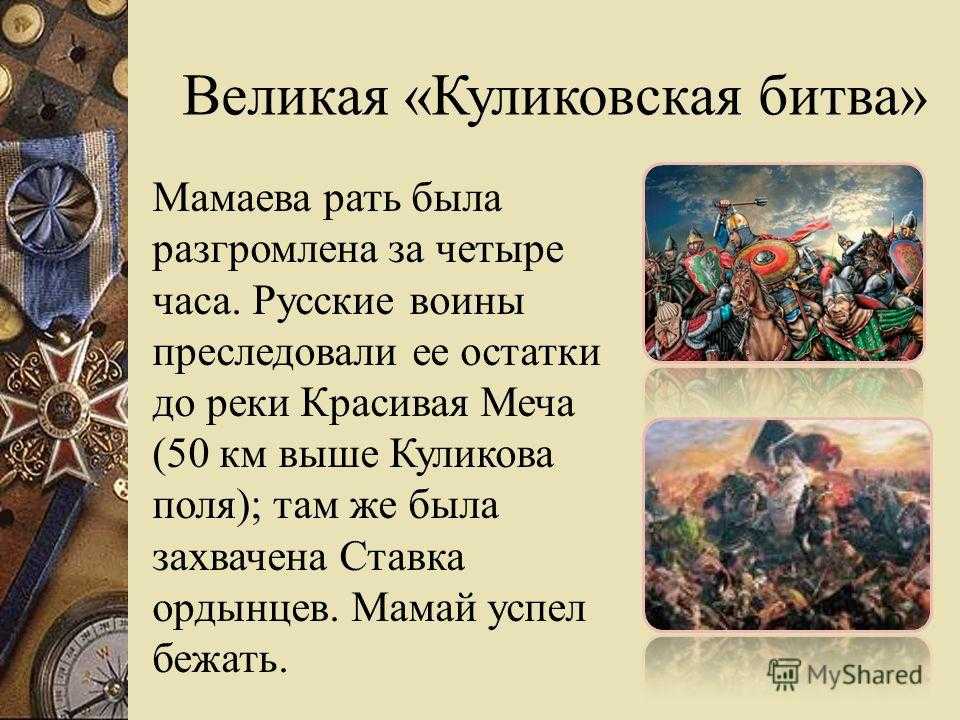 Великая «Куликовская битва»

Мамаева рать была разгромлена за четыре часа. Русские воины преследовали ее остатки до реки Красивая Меча (50 км выше Куликова поля); там же была захвачена Ставка ордынцев. Мамай успел бежать.

MyShared